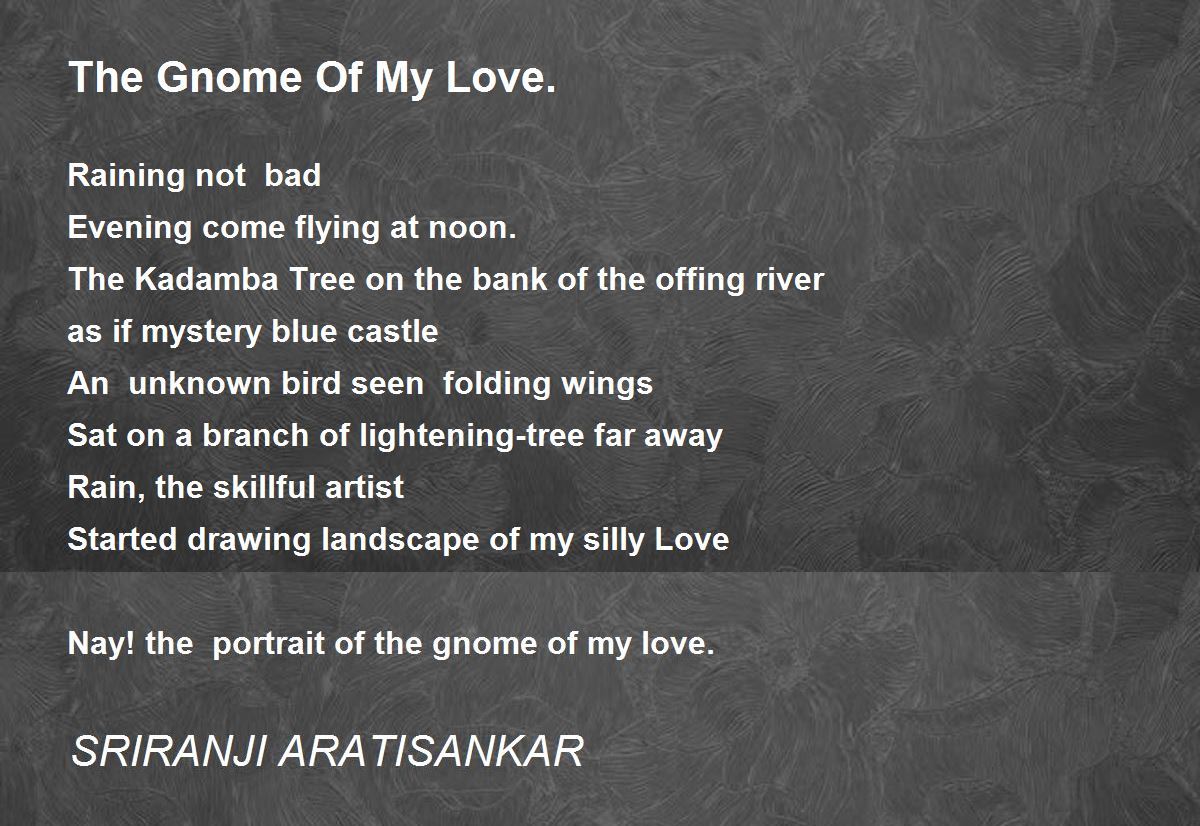 The Gnome Of My Love.

Raining not bad
Evening come flying at noon.
The Kadamba Tree on the bank of the offing river
as if mystery blue castle
An unknown bird seen folding wings
Sat on a branch of lightening-tree far away
Rain, the skillful artist
Started drawing landscape of my silly Love

Nay! the portrait of the gnome of my love.

SRIRANJI ARATISANKAR